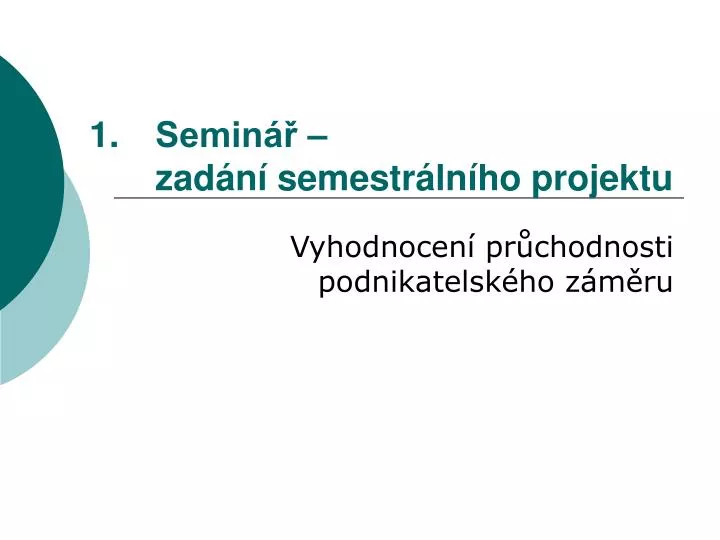 1. Seminář – zadání semestrálního projektu

Vyhodnocení průchodnosti podnikatelského záměru